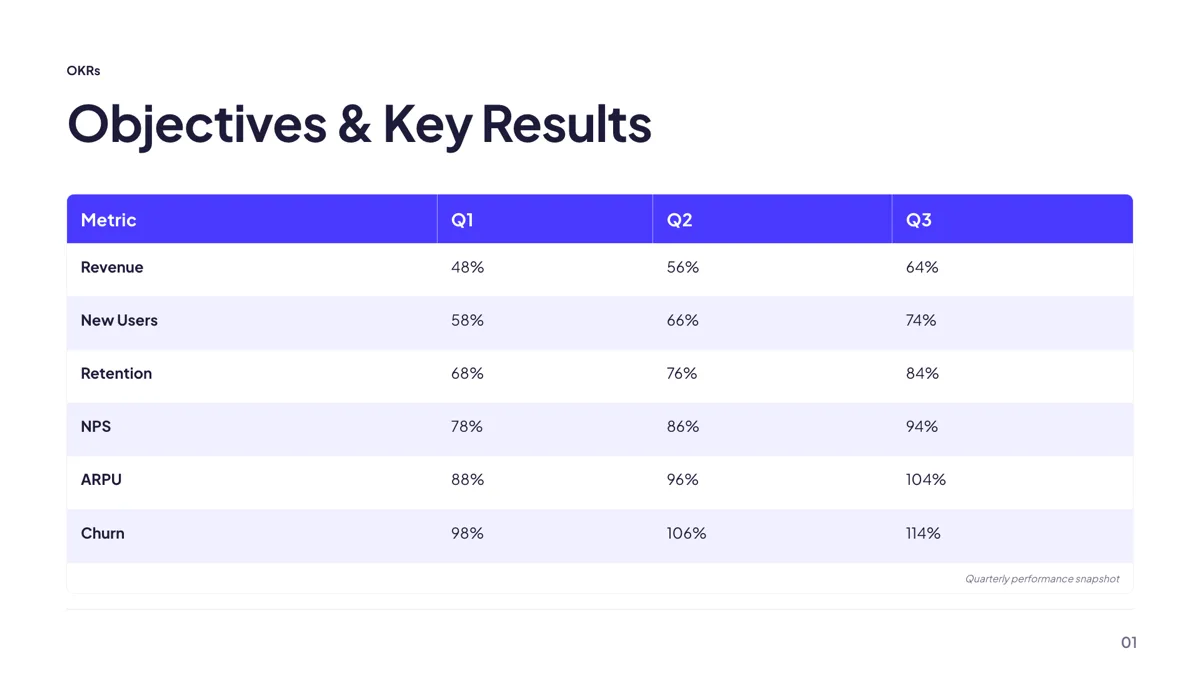 OKRs

Objectives & Key Results

| Metric | Q1 | Q2 | Q3 |
|---|---|---|---|
| Revenue | 48% | 56% | 64% |
| New Users | 58% | 66% | 74% |
| Retention | 68% | 76% | 84% |
| NPS | 78% | 86% | 94% |
| ARPU | 88% | 96% | 104% |
| Churn | 98% | 106% | 114% |

Quarterly performance snapshot

01